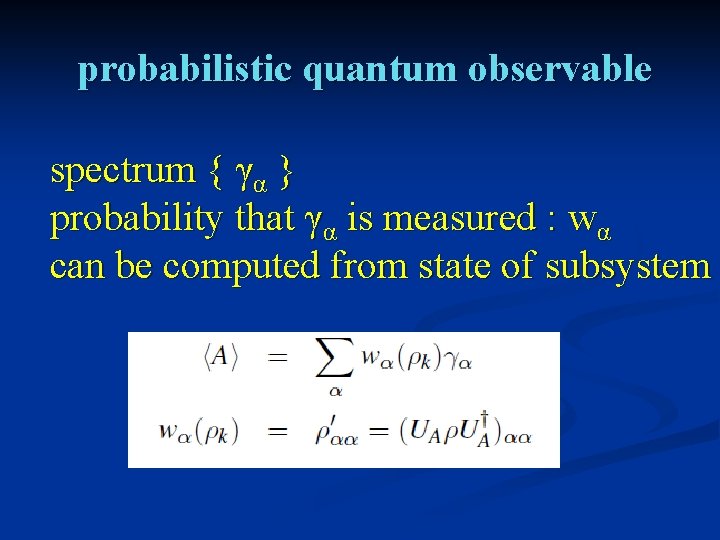 probabilistic quantum observable

spectrum { $\gamma_\alpha$ }
probability that $\gamma_\alpha$ is measured : $w_\alpha$
can be computed from state of subsystem

$\langle A \rangle = \sum_\alpha w_\alpha(\rho_k)\gamma_\alpha$

$w_\alpha(\rho_k) = \rho'_{\alpha\alpha} = (U_A \rho U_A^\dagger)_{\alpha\alpha}$